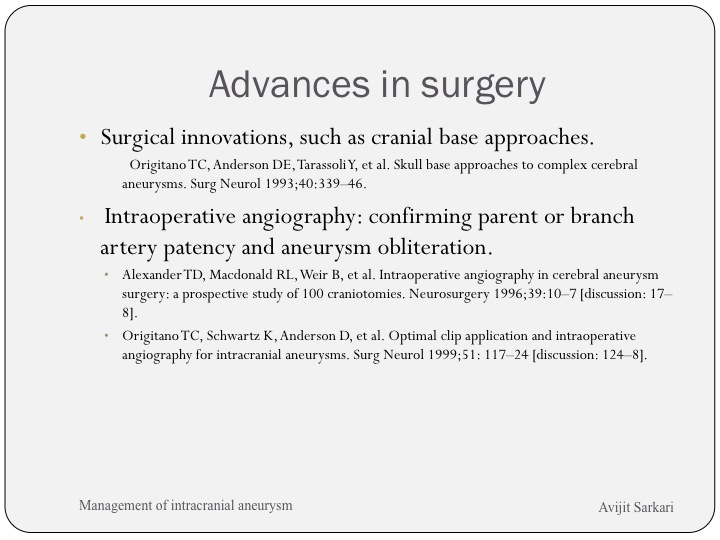 Advances in surgery

• Surgical innovations, such as cranial base approaches.

Origitano TC, Anderson DE, Tarassoli Y, et al. Skull base approaches to complex cerebral aneurysms. Surg Neurol 1993;40:339–46.

• Intraoperative angiography: confirming parent or branch artery patency and aneurysm obliteration.

• Alexander TD, Macdonald RL, Weir B, et al. Intraoperative angiography in cerebral aneurysm surgery: a prospective study of 100 craniotomies. Neurosurgery 1996;39:10–7 [discussion: 17–8].

• Origitano TC, Schwartz K, Anderson D, et al. Optimal clip application and intraoperative angiography for intracranial aneurysms. Surg Neurol 1999;51: 117–24 [discussion: 124–8].

Management of intracranial aneurysm

Avijit Sarkari